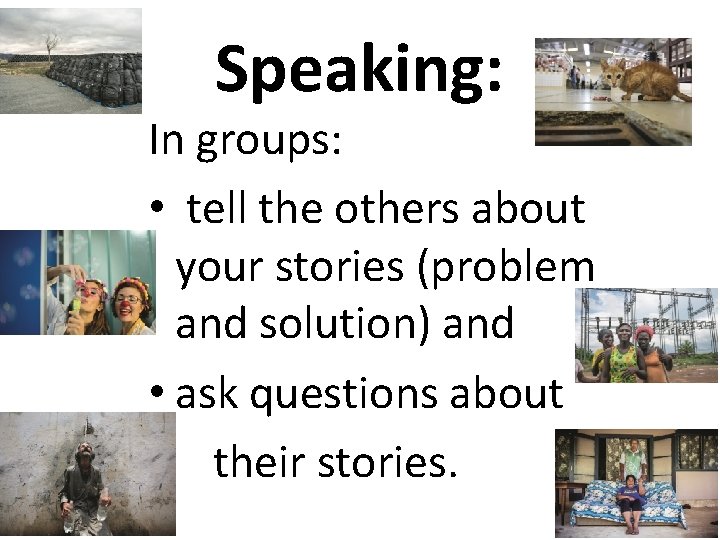 Speaking:

In groups:

• tell the others about your stories (problem and solution) and

• ask questions about their stories.